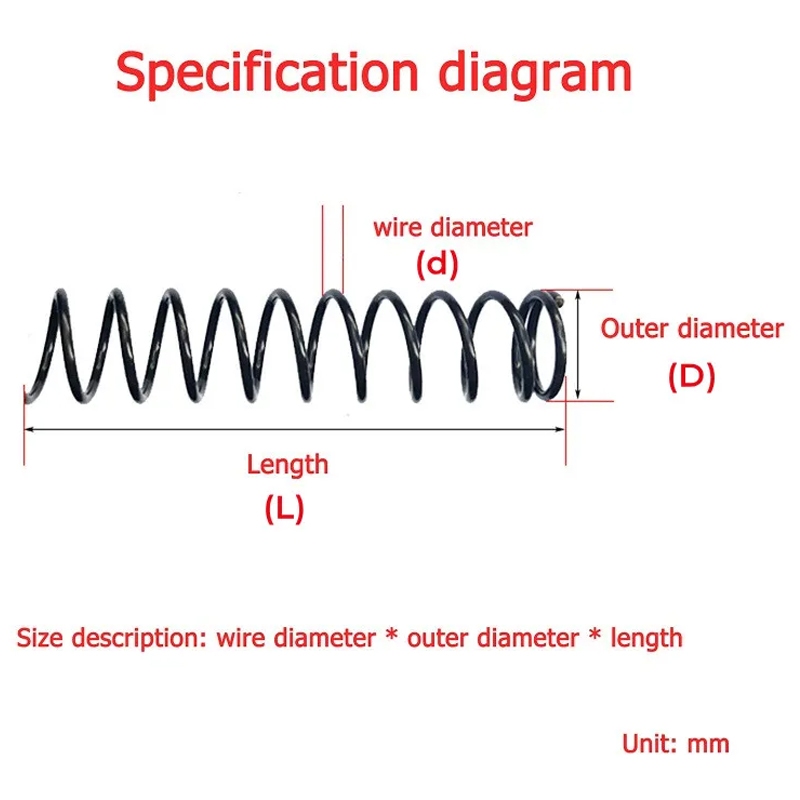 Specification diagram

wire diameter
(d)

Outer diameter
(D)

Length
(L)

Size description: wire diameter * outer diameter * length

Unit: mm